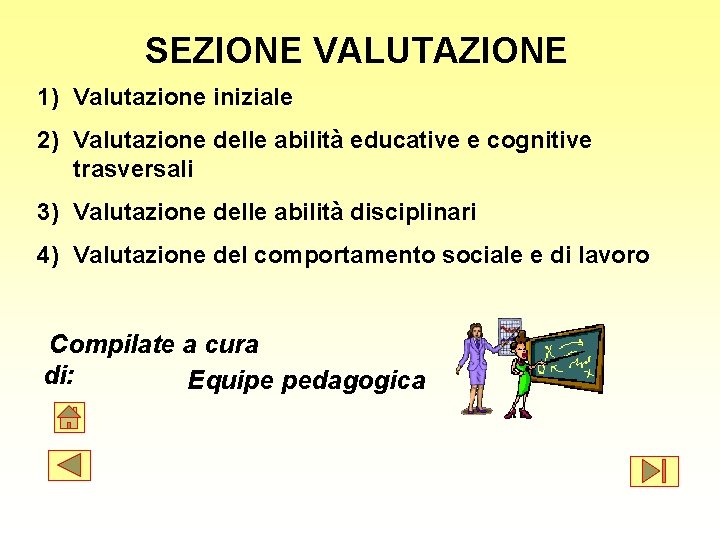 SEZIONE VALUTAZIONE

1) Valutazione iniziale

2) Valutazione delle abilità educative e cognitive trasversali

3) Valutazione delle abilità disciplinari

4) Valutazione del comportamento sociale e di lavoro

Compilate a cura di:

Equipe pedagogica